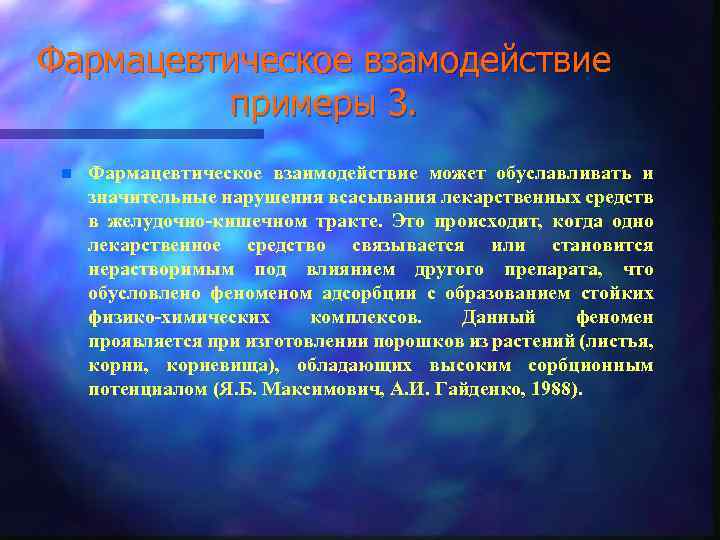 Фармацевтическое взамодействие примеры 3.

Фармацевтическое взаимодействие может обуславливать и значительные нарушения всасывания лекарственных средств в желудочно-кишечном тракте. Это происходит, когда одно лекарственное средство связывается или становится нерастворимым под влиянием другого препарата, что обусловлено феноменом адсорбции с образованием стойких физико-химических комплексов. Данный феномен проявляется при изготовлении порошков из растений (листья, корни, корневища), обладающих высоким сорбционным потенциалом (Я.Б. Максимович, А.И. Гайденко, 1988).